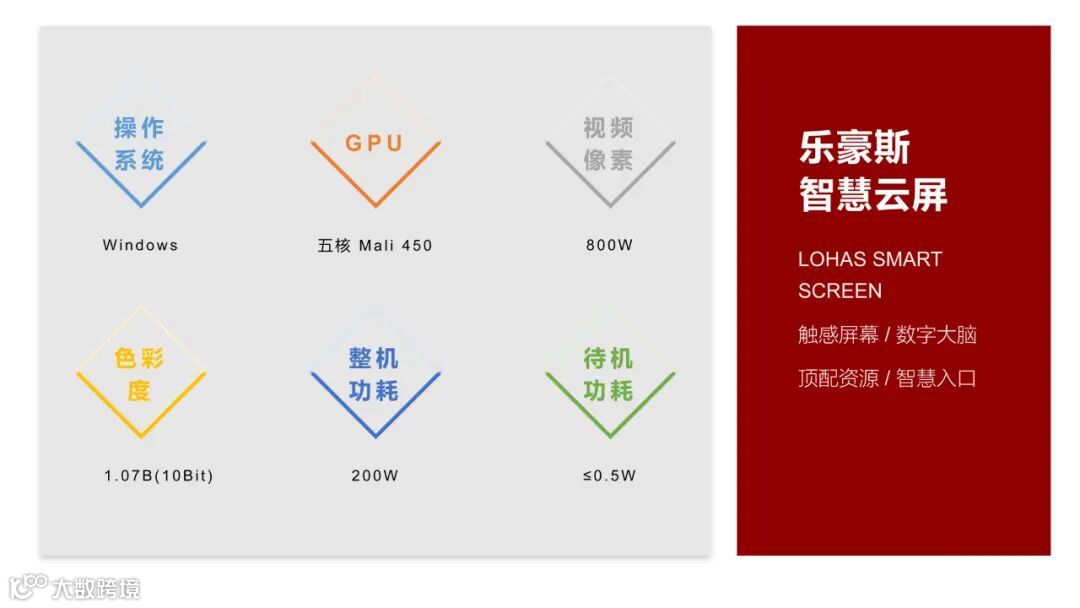 操作系统

Windows

GPU

五核 Mali 450

视频像素

800W

色彩度

1.07B(10Bit)

整机功耗

200W

待机功耗

≤0.5W

乐豪斯
智慧云屏

LOHAS SMART SCREEN

触感屏幕 / 数字大脑

顶配资源 / 智慧入口

大数跨境